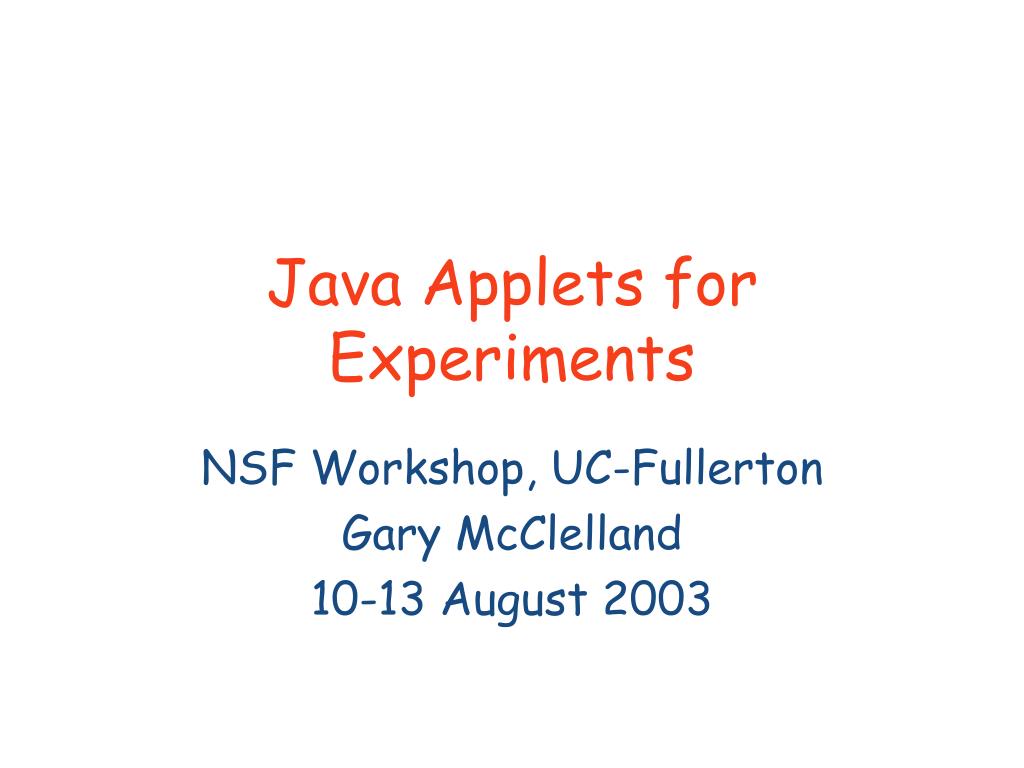 Java Applets for Experiments

NSF Workshop, UC-Fullerton
Gary McClelland
10-13 August 2003